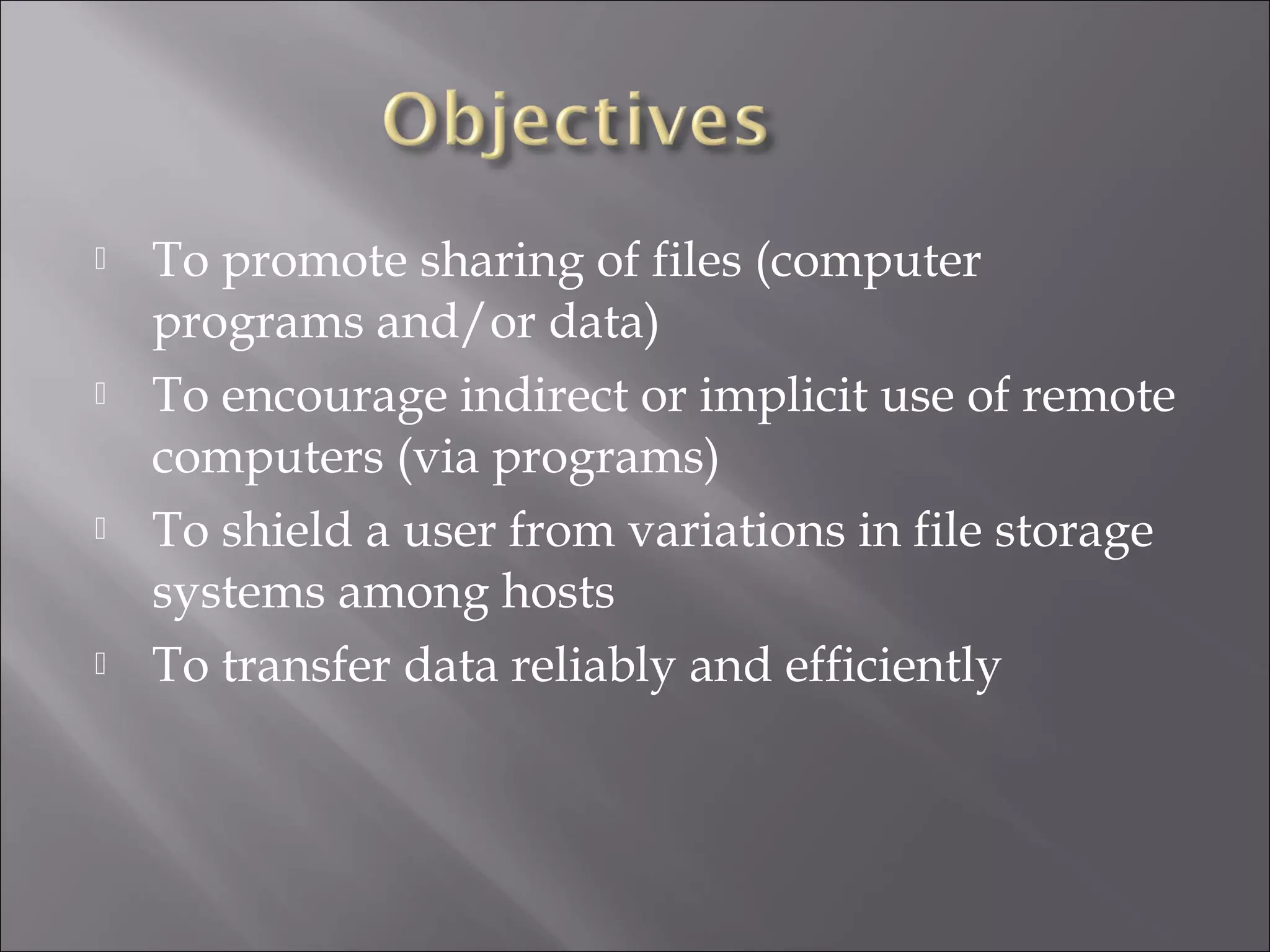 Objectives

To promote sharing of files (computer programs and/or data)

To encourage indirect or implicit use of remote computers (via programs)

To shield a user from variations in file storage systems among hosts

To transfer data reliably and efficiently